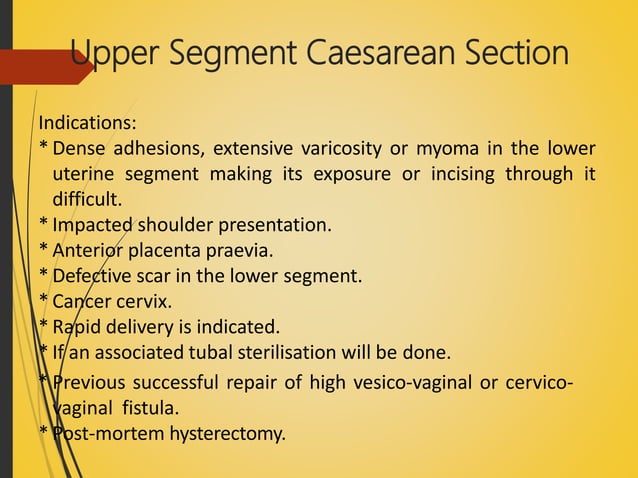 Upper Segment Caesarean Section

Indications:
* Dense adhesions, extensive varicosity or myoma in the lower uterine segment making its exposure or incising through it difficult.
* Impacted shoulder presentation.
* Anterior placenta praevia.
* Defective scar in the lower segment.
* Cancer cervix.
* Rapid delivery is indicated.
* If an associated tubal sterilisation will be done.
* Previous successful repair of high vesico-vaginal or cervico-vaginal fistula.
* Post-mortem hysterectomy.